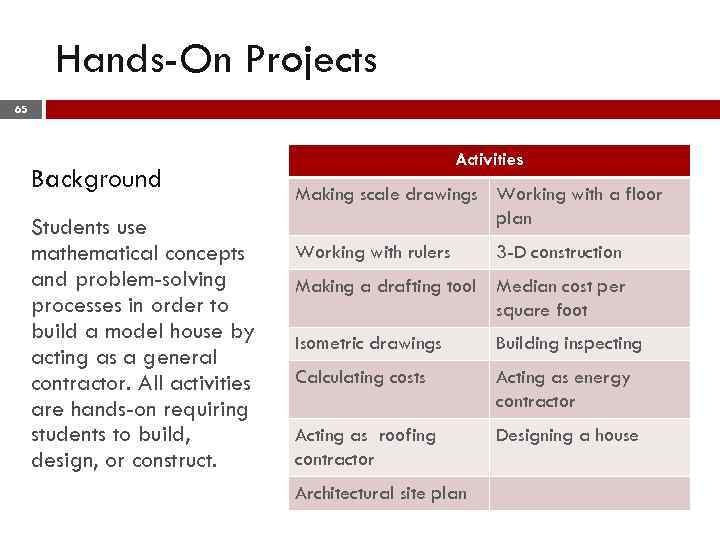 Hands-On Projects

65

Background

Students use mathematical concepts and problem-solving processes in order to build a model house by acting as a general contractor. All activities are hands-on requiring students to build, design, or construct.

| Activities | |
|---|---|
| Making scale drawings | Working with a floor plan |
| Working with rulers | 3-D construction |
| Making a drafting tool | Median cost per square foot |
| Isometric drawings | Building inspecting |
| Calculating costs | Acting as energy contractor |
| Acting as roofing contractor | Designing a house |
| Architectural site plan | |